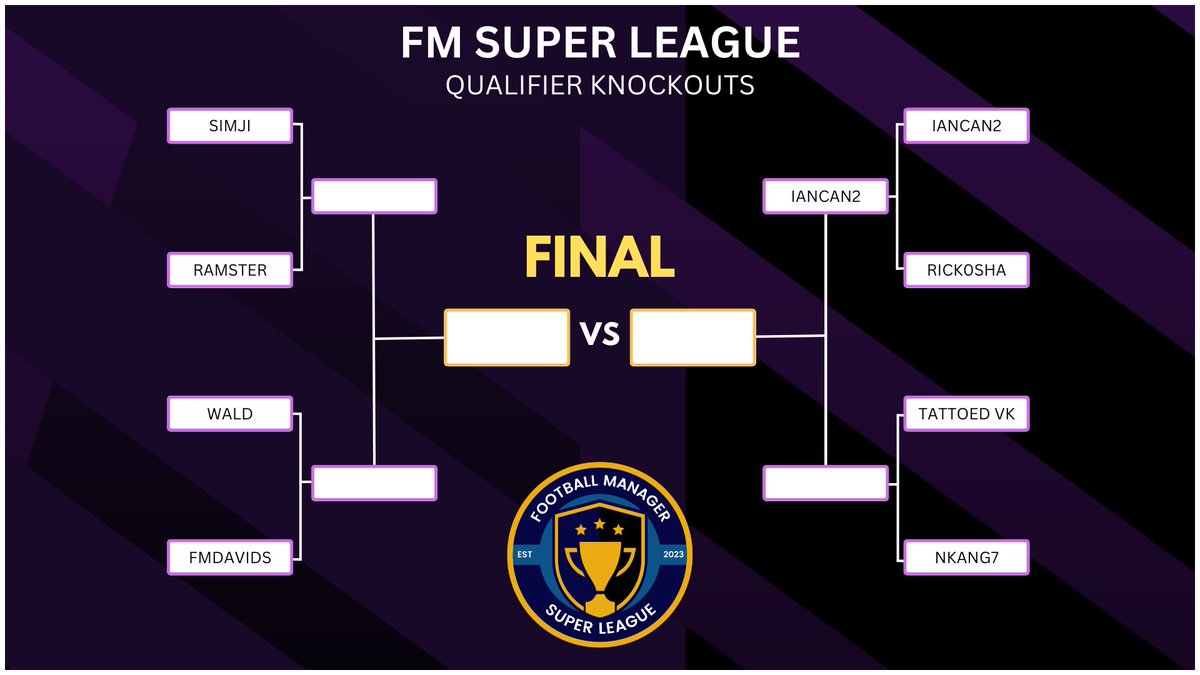 FM SUPER LEAGUE
QUALIFIER KNOCKOUTS

SIMJI

RAMSTER

WALD

FMDAVIDS

FINAL

VS

IANCAN2

IANCAN2

RICKOSHA

TATTOED VK

NKANG7

FOOTBALL MANAGER
EST 2023
SUPER LEAGUE